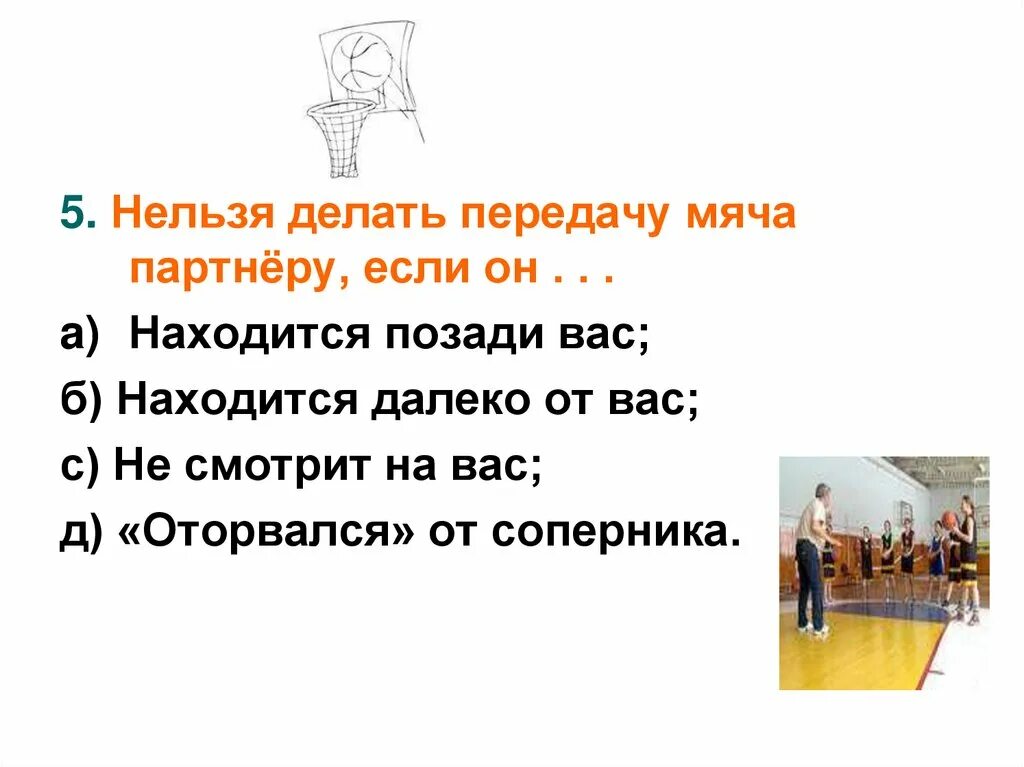 5. Нельзя делать передачу мяча партнёру, если он . . .

а) Находится позади вас;

б) Находится далеко от вас;

с) Не смотрит на вас;

д) «Оторвался» от соперника.